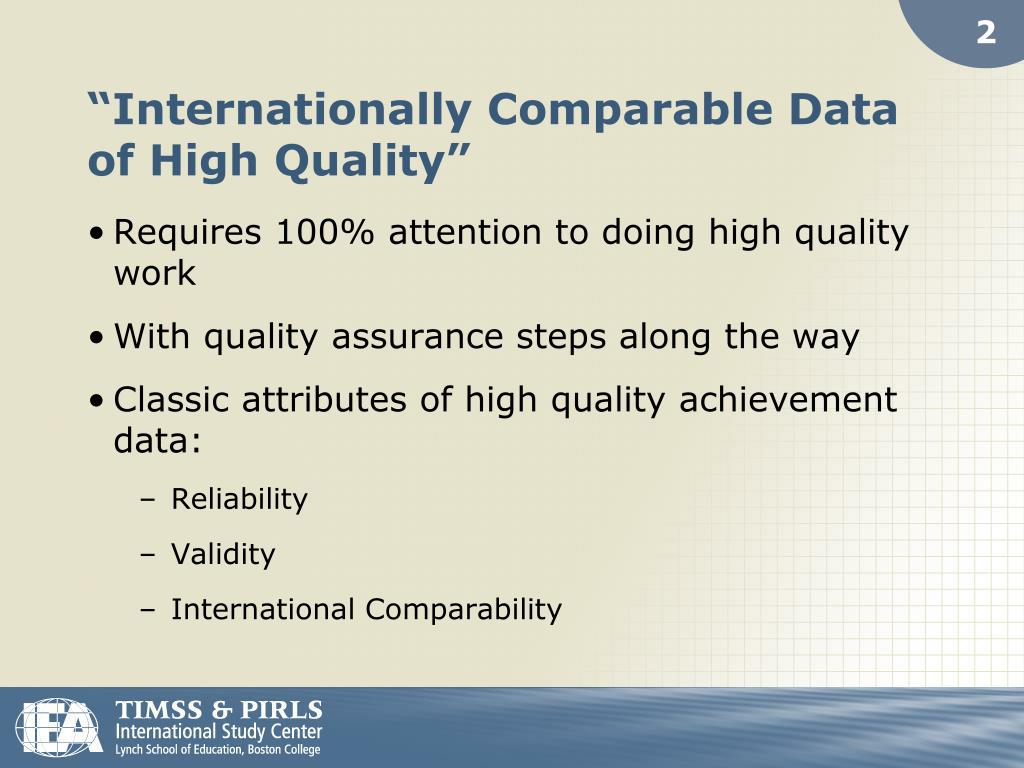 2

“Internationally Comparable Data of High Quality”

• Requires 100% attention to doing high quality work

• With quality assurance steps along the way

• Classic attributes of high quality achievement data:

– Reliability

– Validity

– International Comparability

IEA

TIMSS & PIRLS
International Study Center
Lynch School of Education, Boston College